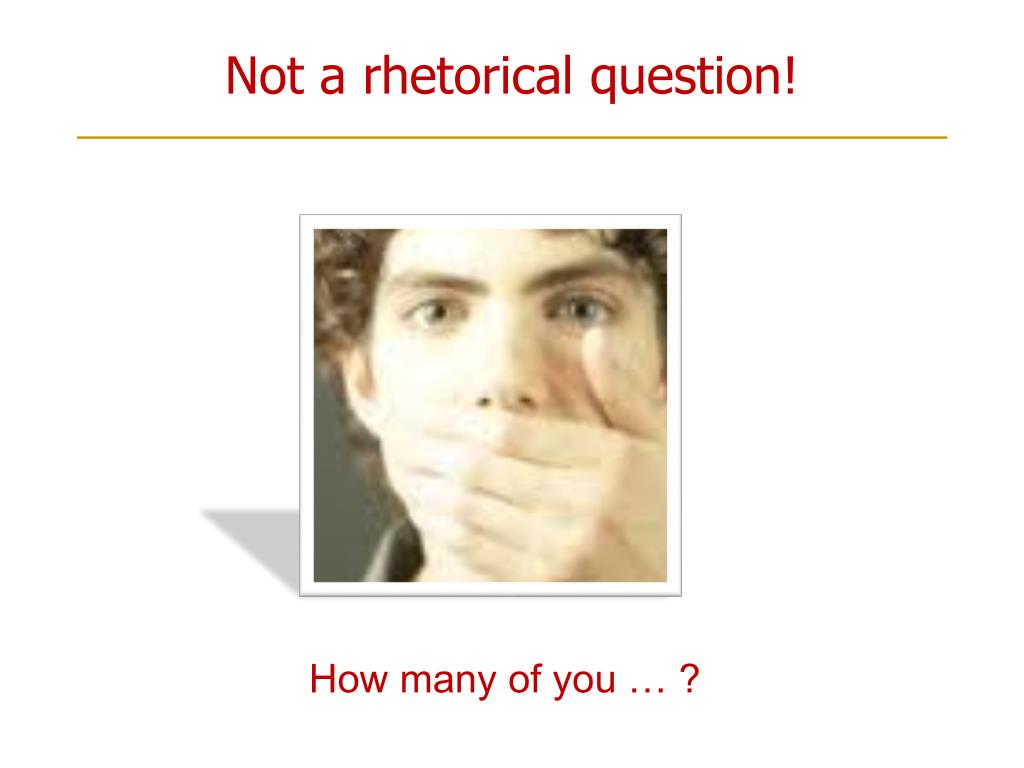 Not a rhetorical question!

How many of you … ?